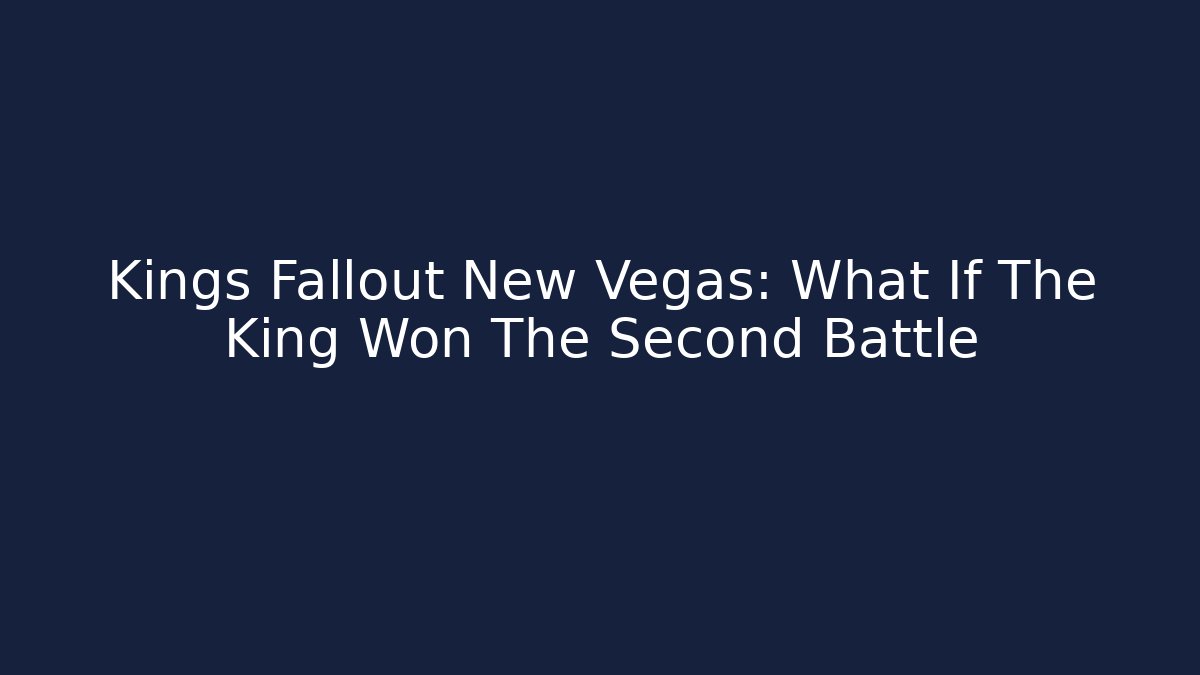 Kings Fallout New Vegas: What If The King Won The Second Battle